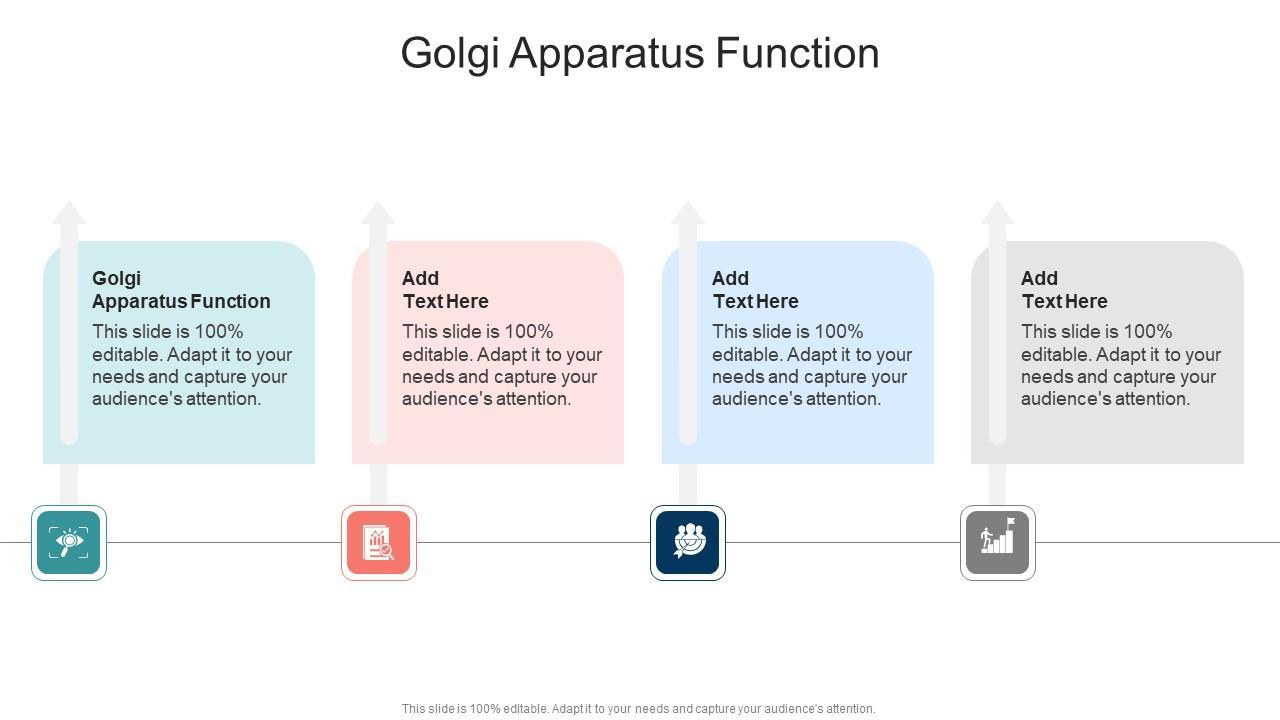 Golgi Apparatus Function

Golgi Apparatus Function

This slide is 100% editable. Adapt it to your needs and capture your audience's attention.

Add Text Here

This slide is 100% editable. Adapt it to your needs and capture your audience's attention.

Add Text Here

This slide is 100% editable. Adapt it to your needs and capture your audience's attention.

Add Text Here

This slide is 100% editable. Adapt it to your needs and capture your audience's attention.

This slide is 100% editable. Adapt it to your needs and capture your audience's attention.